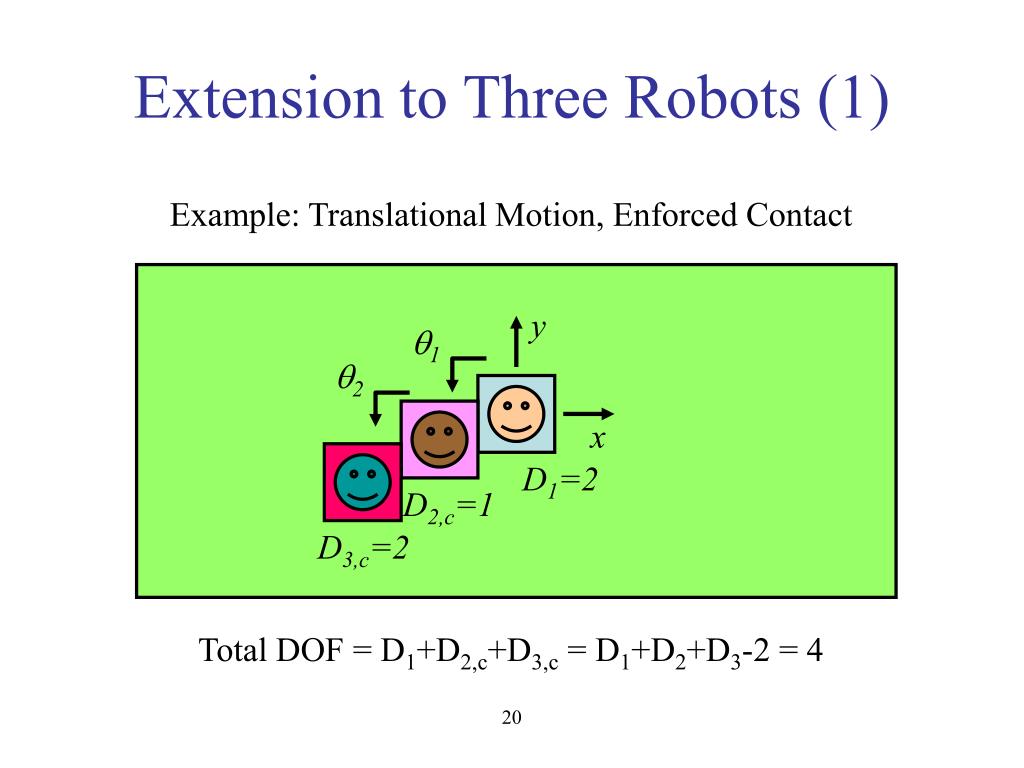 Extension to Three Robots (1)

Example: Translational Motion, Enforced Contact

$\theta_1$

$y$

$\theta_2$

$x$

$D_1=2$

$D_{2,c}=1$

$D_{3,c}=2$

Total DOF = $D_1+D_{2,c}+D_{3,c} = D_1+D_2+D_3-2 = 4$

20